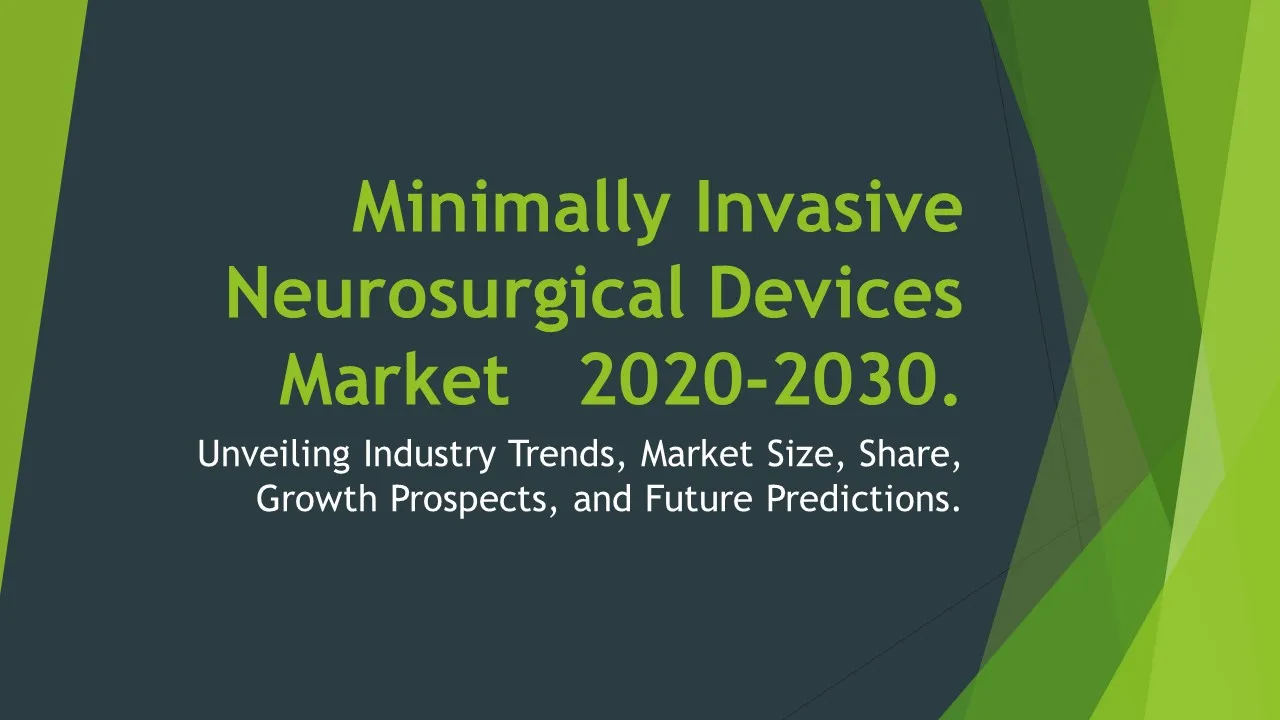 Minimally Invasive Neurosurgical Devices Market 2020-2030.

Unveiling Industry Trends, Market Size, Share, Growth Prospects, and Future Predictions.